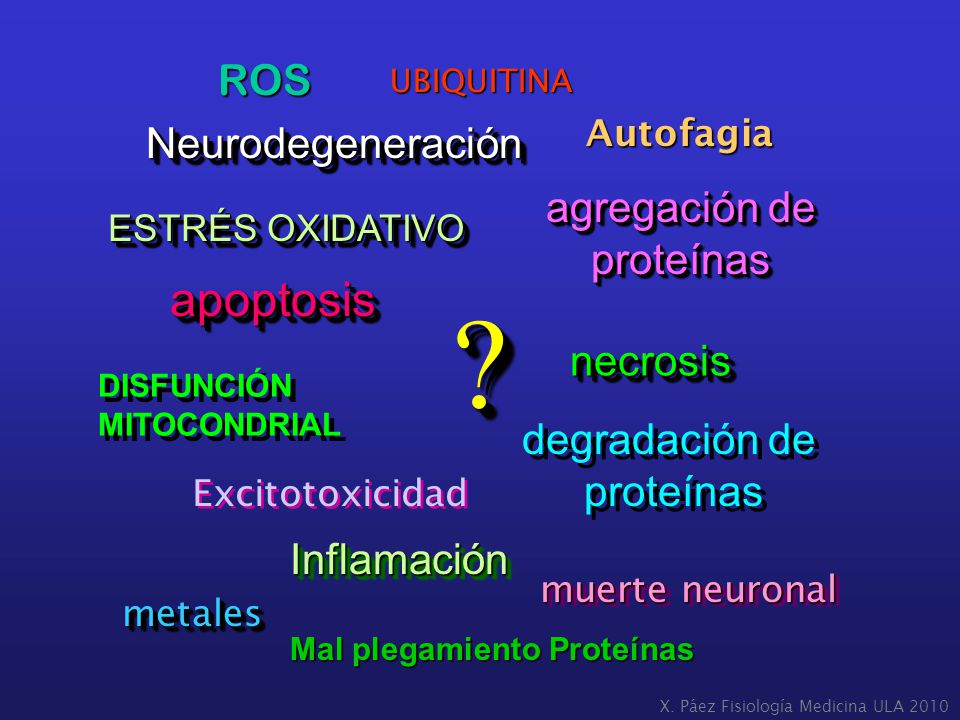 ROS UBIQUITINA

Neurodegeneración

Autofagia

ESTRÉS OXIDATIVO

agregación de proteínas

apoptosis

?

necrosis

DISFUNCIÓN MITOCONDRIAL

degradación de proteínas

Excitotoxicidad

Inflamación

muerte neuronal

metales

Mal plegamiento Proteínas

X. Páez Fisiología Medicina ULA 2010